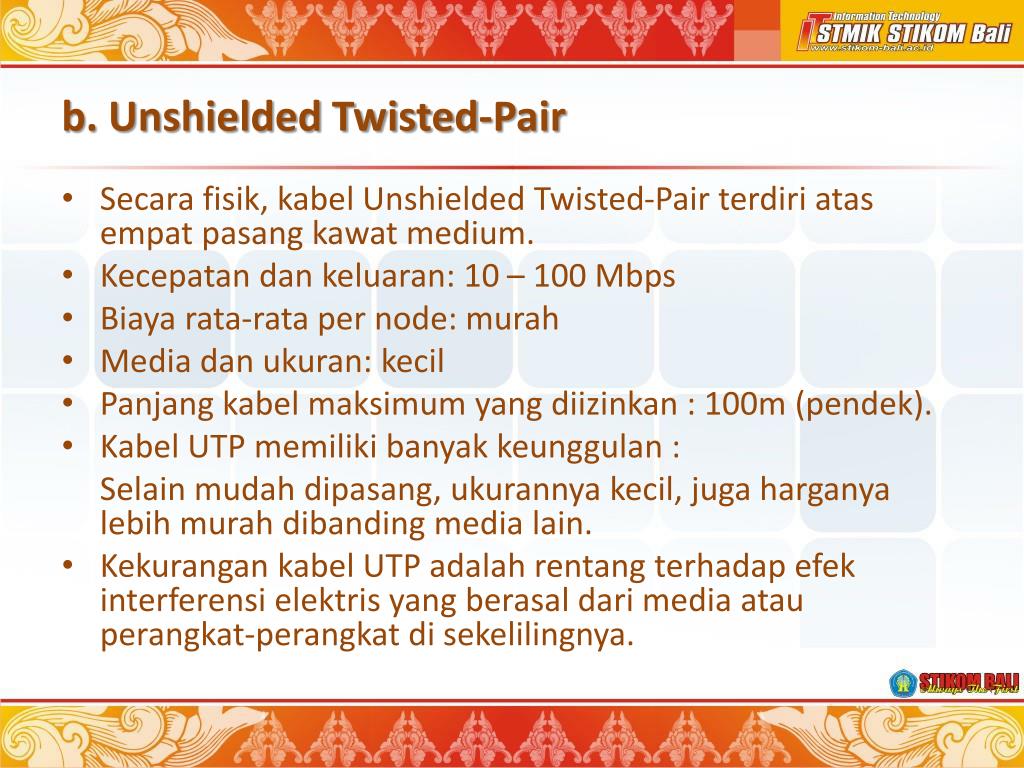 Information Technology
STMIK STIKOM Bali
www.stikom-bali.ac.id

b. Unshielded Twisted-Pair

• Secara fisik, kabel Unshielded Twisted-Pair terdiri atas empat pasang kawat medium.
• Kecepatan dan keluaran: 10 – 100 Mbps
• Biaya rata-rata per node: murah
• Media dan ukuran: kecil
• Panjang kabel maksimum yang diizinkan : 100m (pendek).
• Kabel UTP memiliki banyak keunggulan :
Selain mudah dipasang, ukurannya kecil, juga harganya lebih murah dibanding media lain.
• Kekurangan kabel UTP adalah rentang terhadap efek interferensi elektris yang berasal dari media atau perangkat-perangkat di sekelilingnya.

STIKOM BALI
Always The First